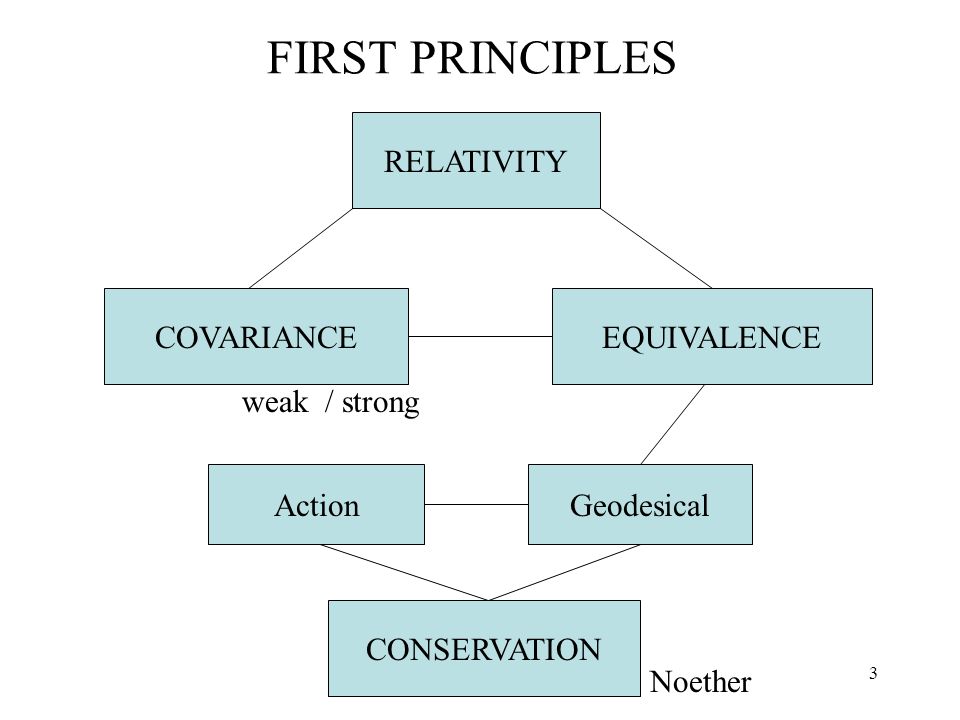 FIRST PRINCIPLES

RELATIVITY

COVARIANCE

EQUIVALENCE

weak / strong

Action

Geodesical

CONSERVATION

Noether

3